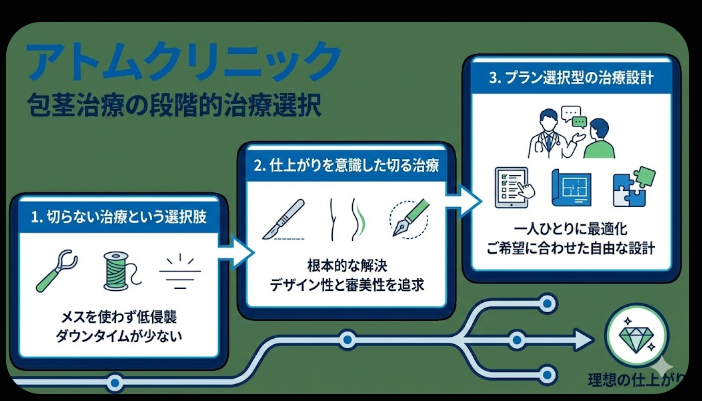 アトムクリニック
包茎治療の段階的治療選択

1. 切らない治療という選択肢

メスを使わず低侵襲
ダウンタイムが少ない

2. 仕上がりを意識した切る治療

根本的な解決
デザイン性と審美性を追求

3. プラン選択型の治療設計

一人ひとりに最適化
ご希望に合わせた自由な設計

理想の仕上がり